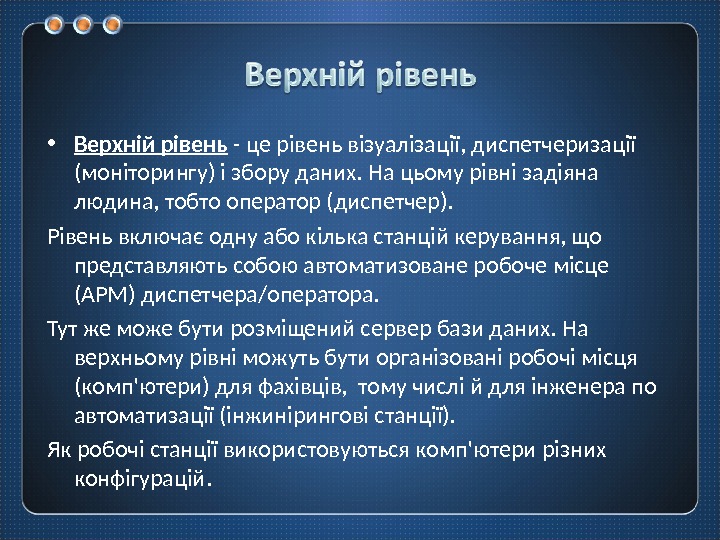 Верхній рівень

• Верхній рівень - це рівень візуалізації, диспетчеризації (моніторингу) і збору даних. На цьому рівні задіяна людина, тобто оператор (диспетчер).

Рівень включає одну або кілька станцій керування, що представляють собою автоматизоване робоче місце (АРМ) диспетчера/оператора.

Тут же може бути розміщений сервер бази даних. На верхньому рівні можуть бути організовані робочі місця (комп'ютери) для фахівців, тому числі й для інженера по автоматизації (інжинірингові станції).

Як робочі станції використовуються комп'ютери різних конфігурацій.